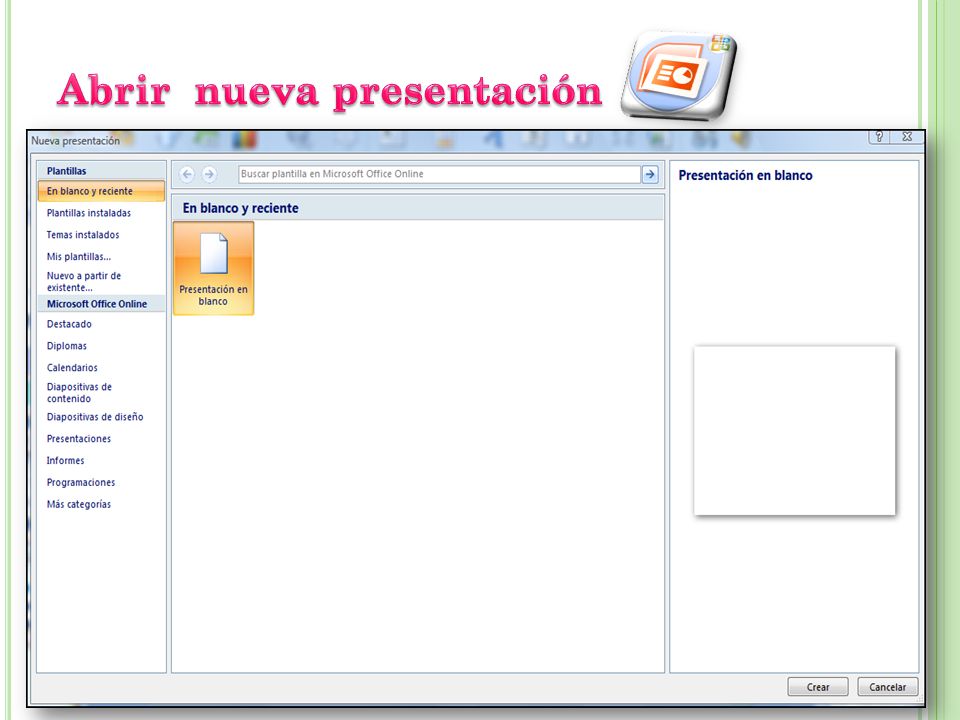 Abrir nueva presentación

Nueva presentación

Plantillas
En blanco y reciente
Plantillas instaladas
Temas instalados
Mis plantillas...
Nuevo a partir de existente...
Microsoft Office Online
Destacado
Diplomas
Calendarios
Diapositivas de contenido
Diapositivas de diseño
Presentaciones
Informes
Programaciones
Más categorías

Buscar plantilla en Microsoft Office Online

En blanco y reciente

Presentación en blanco

Presentación en blanco

Crear
Cancelar